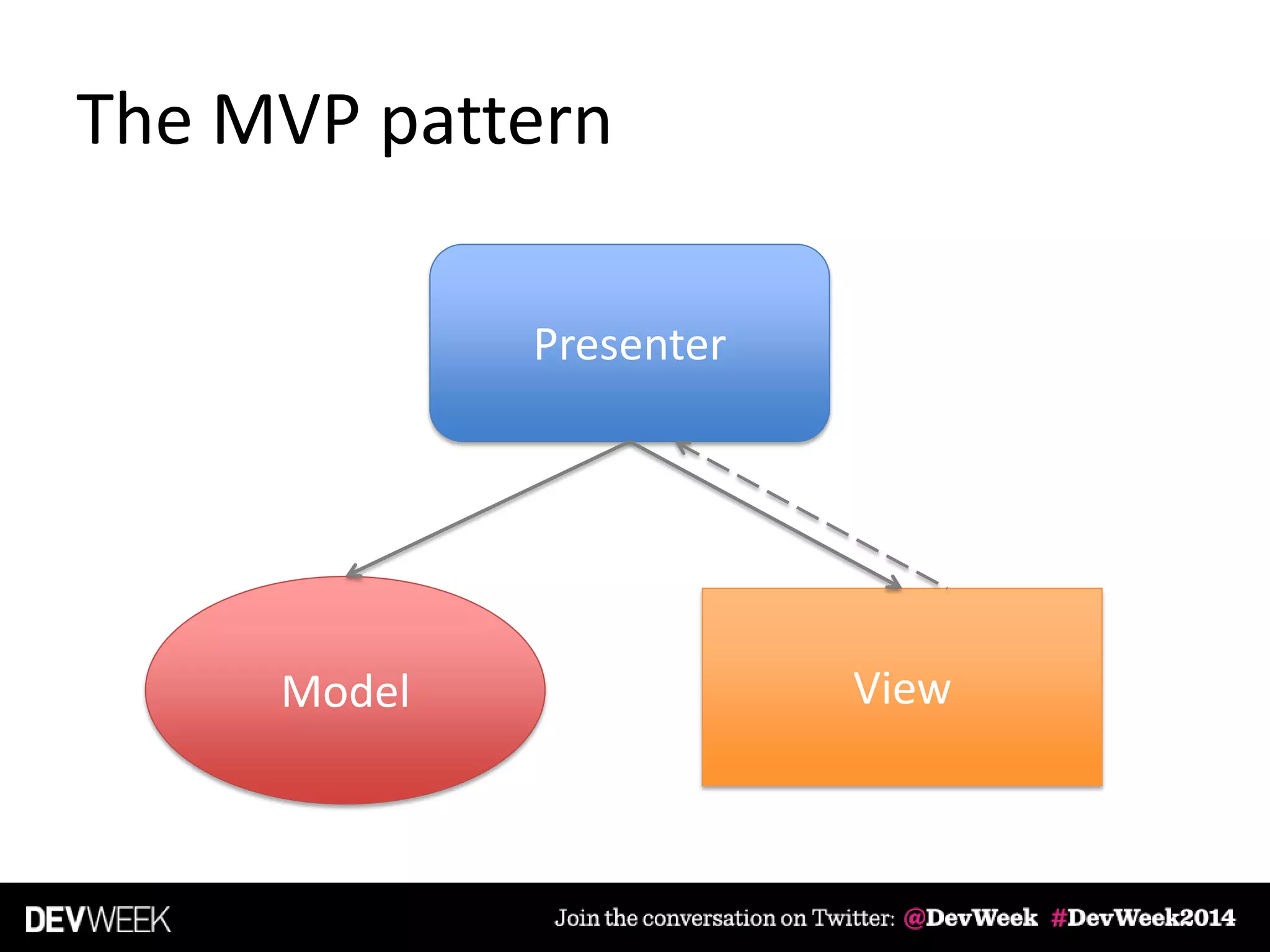 The MVP pattern

Presenter

Model

View

DEVWEEK

Join the conversation on Twitter: @DevWeek #DevWeek2014